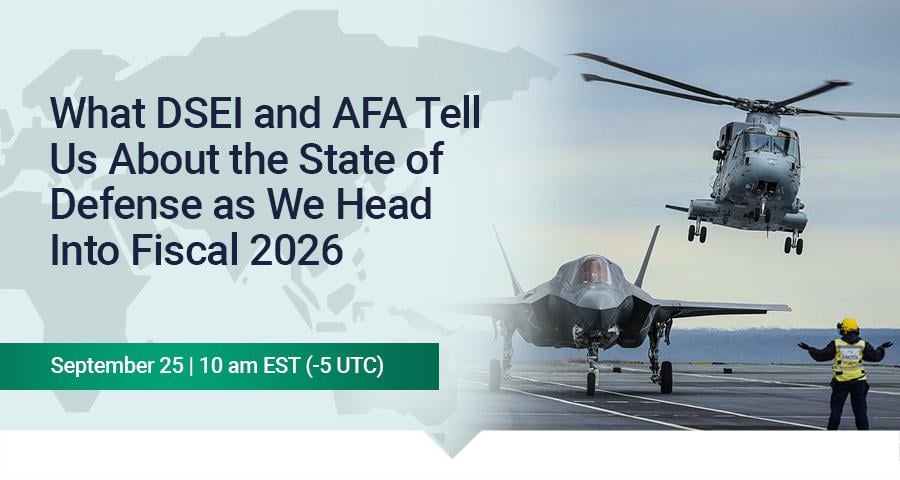 What DSEI and AFA Tell Us About the State of Defense as We Head Into Fiscal 2026

September 25 | 10 am EST (-5 UTC)